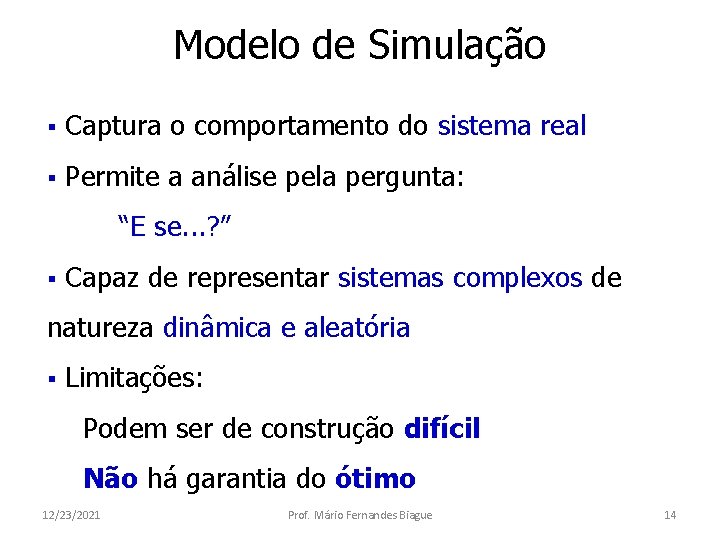 Modelo de Simulação

▪ Captura o comportamento do sistema real

▪ Permite a análise pela pergunta:

“E se...?”

▪ Capaz de representar sistemas complexos de natureza dinâmica e aleatória

▪ Limitações:

Podem ser de construção difícil

Não há garantia do ótimo

12/23/2021

Prof. Mário Fernandes Biague

14